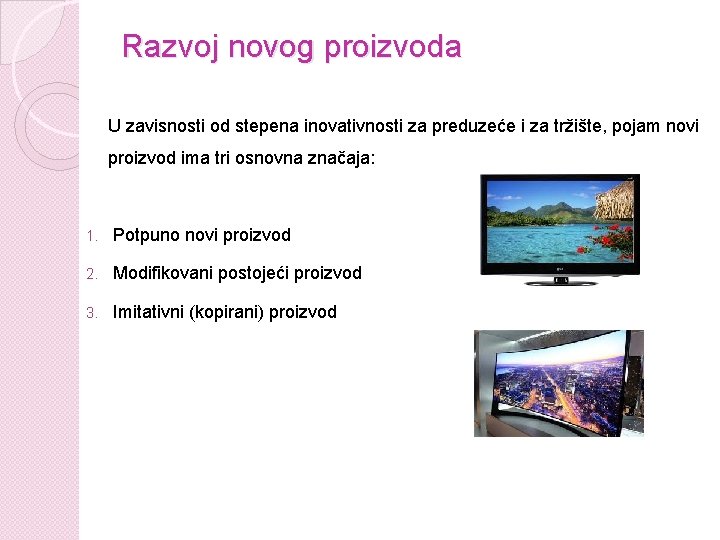 Razvoj novog proizvoda

U zavisnosti od stepena inovativnosti za preduzeće i za tržište, pojam novi proizvod ima tri osnovna značaja:

1. Potpuno novi proizvod
2. Modifikovani postojeći proizvod
3. Imitativni (kopirani) proizvod